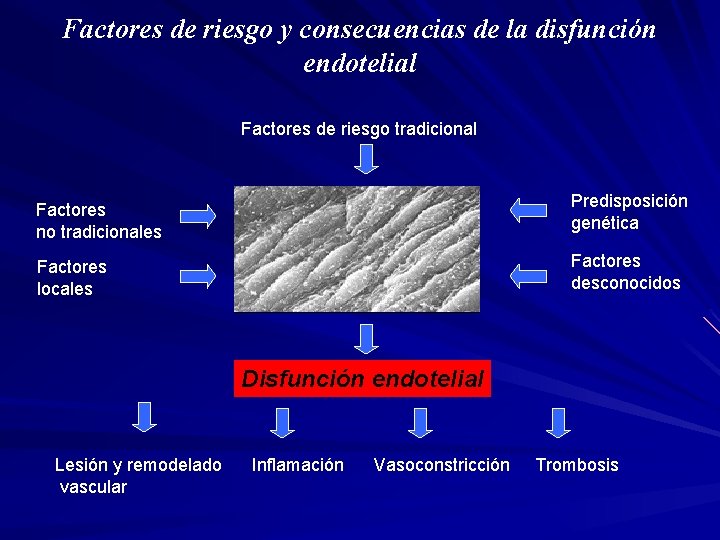 Factores de riesgo y consecuencias de la disfunción endotelial

Factores de riesgo tradicional

Factores no tradicionales

Factores locales

Predisposición genética

Factores desconocidos

Disfunción endotelial

Lesión y remodelado vascular

Inflamación

Vasoconstricción

Trombosis